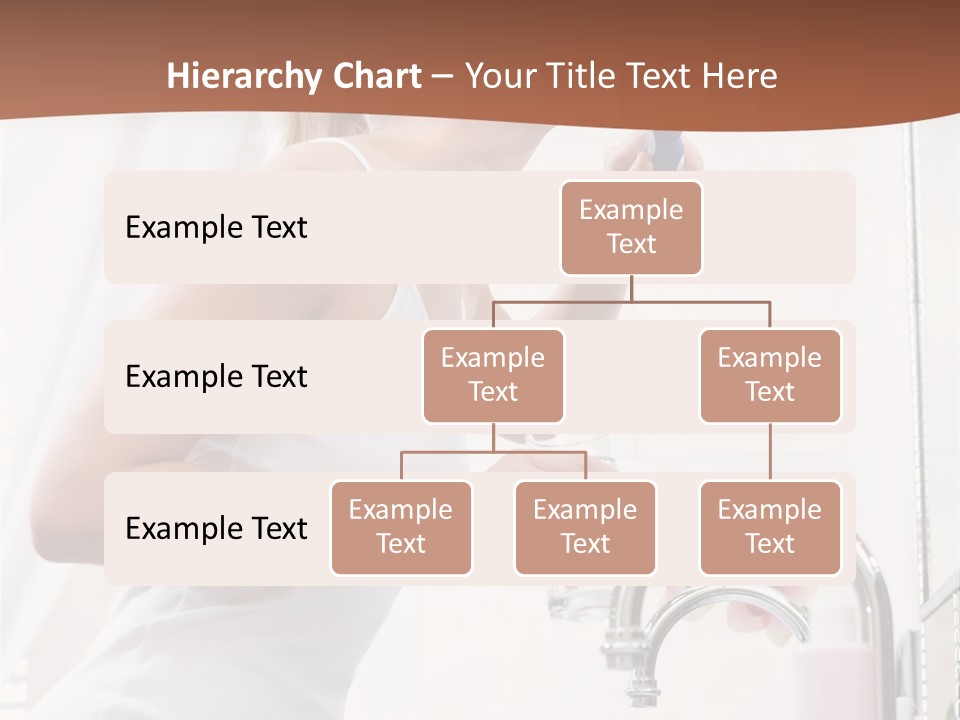 Hierarchy Chart – Your Title Text Here

Example Text

Example Text

Example Text

Example Text

Example Text

Example Text

Example Text

Example Text

Example Text